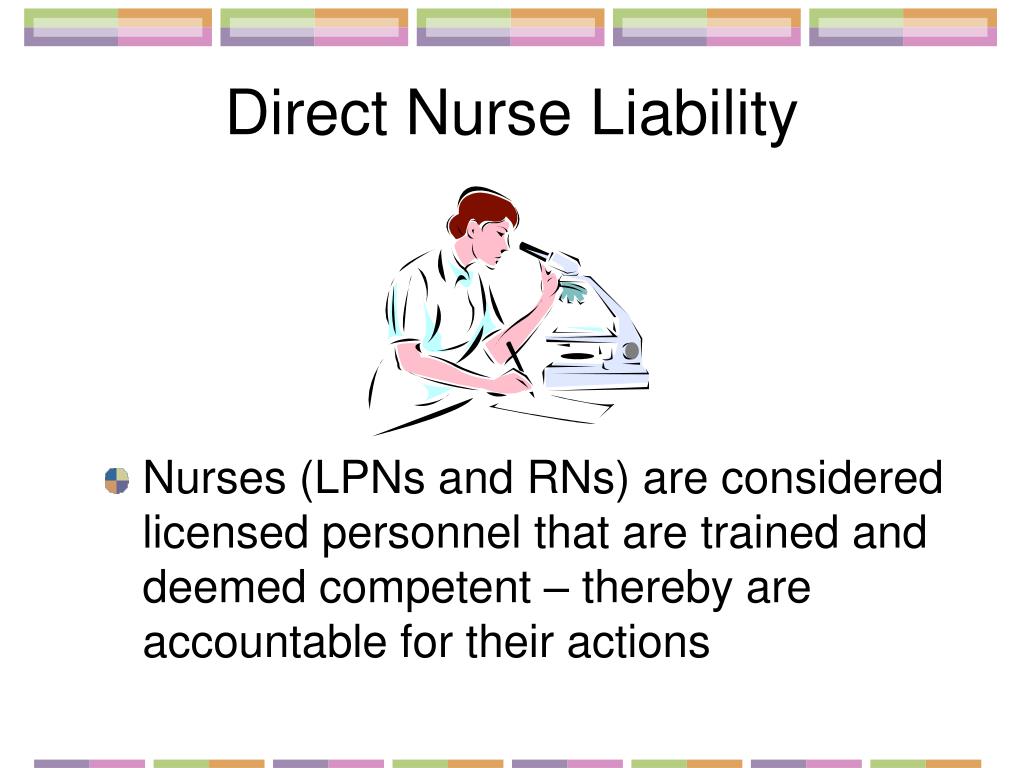 Direct Nurse Liability

Nurses (LPNs and RNs) are considered licensed personnel that are trained and deemed competent – thereby are accountable for their actions